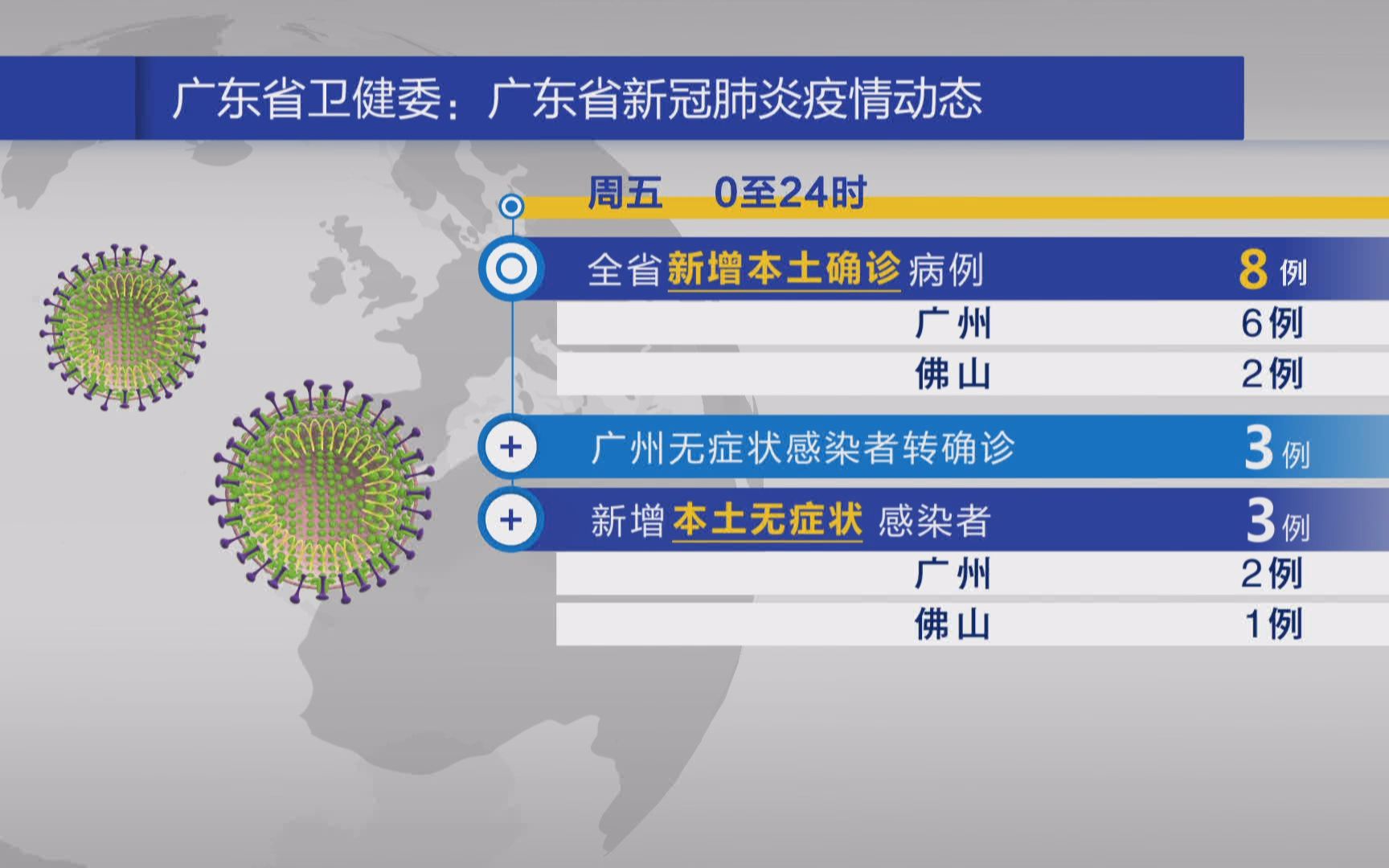 广东省卫健委：广东省新冠肺炎疫情动态

周五 0至24时

全省新增本土确诊病例 8例
广州 6例
佛山 2例

广州无症状感染者转确诊 3例

新增本土无症状感染者 3例
广州 2例
佛山 1例